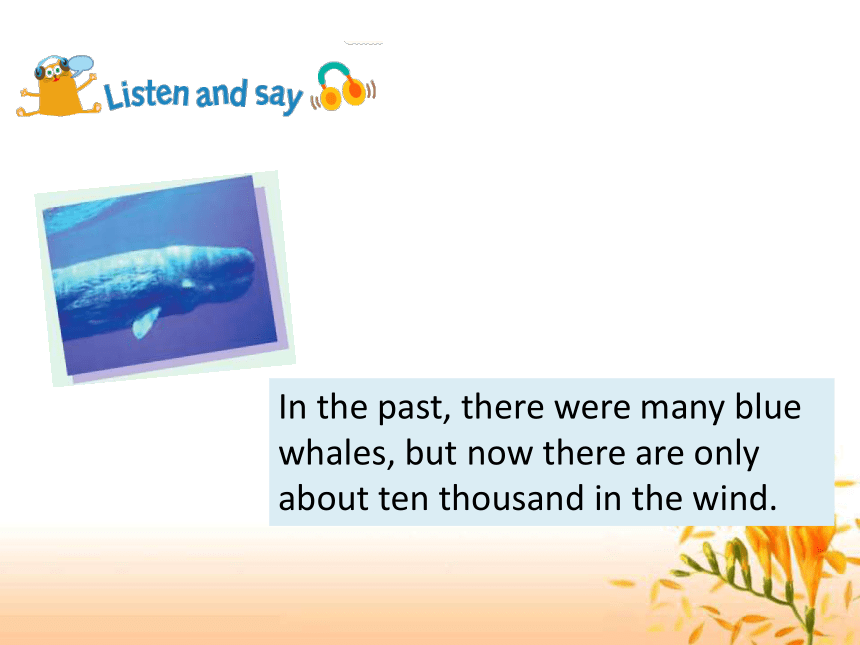 Listen and say

In the past, there were many blue whales, but now there are only about ten thousand in the wind.